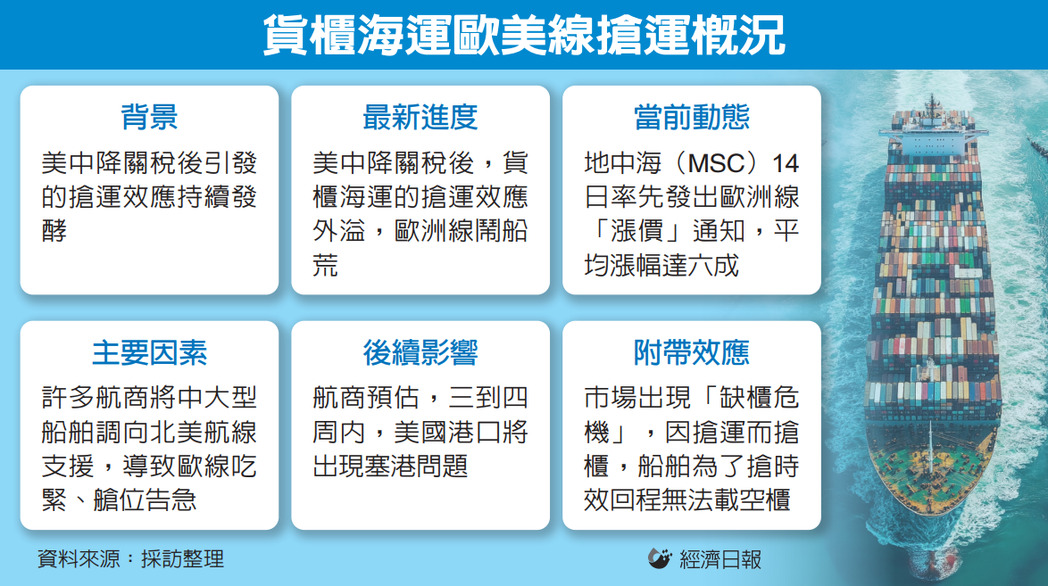 貨櫃海運歐美線搶運概況

背景

美中降關稅後引發的搶運效應持續發酵

最新進度

美中降關稅後，貨櫃海運的搶運效應外溢，歐洲線鬧船荒

當前動態

地中海（MSC）14日率先發出歐洲線「漲價」通知，平均漲幅達六成

主要因素

許多航商將中大型船舶調向北美航線支援，導致歐線吃緊、艙位告急

後續影響

航商預估，三到四周內，美國港口將出現塞港問題

附帶效應

市場出現「缺櫃危機」，因搶運而搶櫃，船舶為了搶時效回程無法載空櫃

資料來源：採訪整理

經濟日報